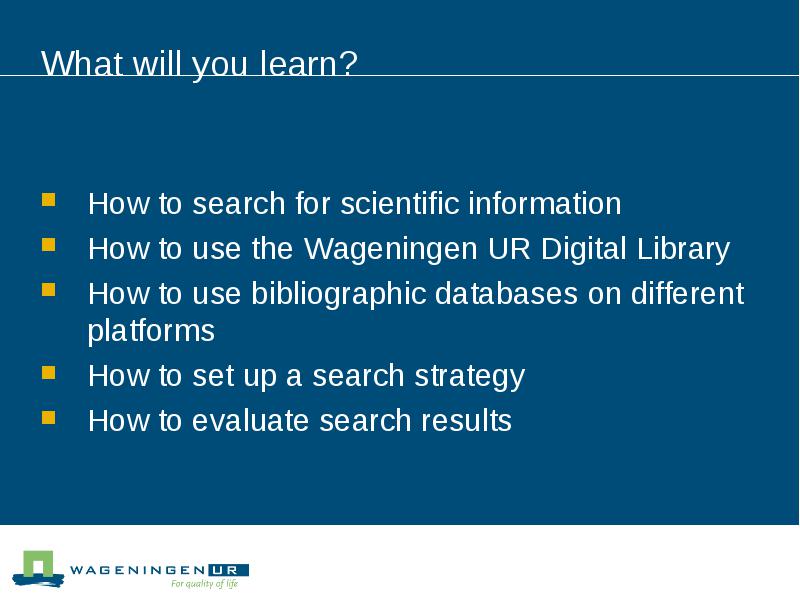 What will you learn?

- How to search for scientific information
- How to use the Wageningen UR Digital Library
- How to use bibliographic databases on different platforms
- How to set up a search strategy
- How to evaluate search results

WAGENINGEN UR
For quality of life